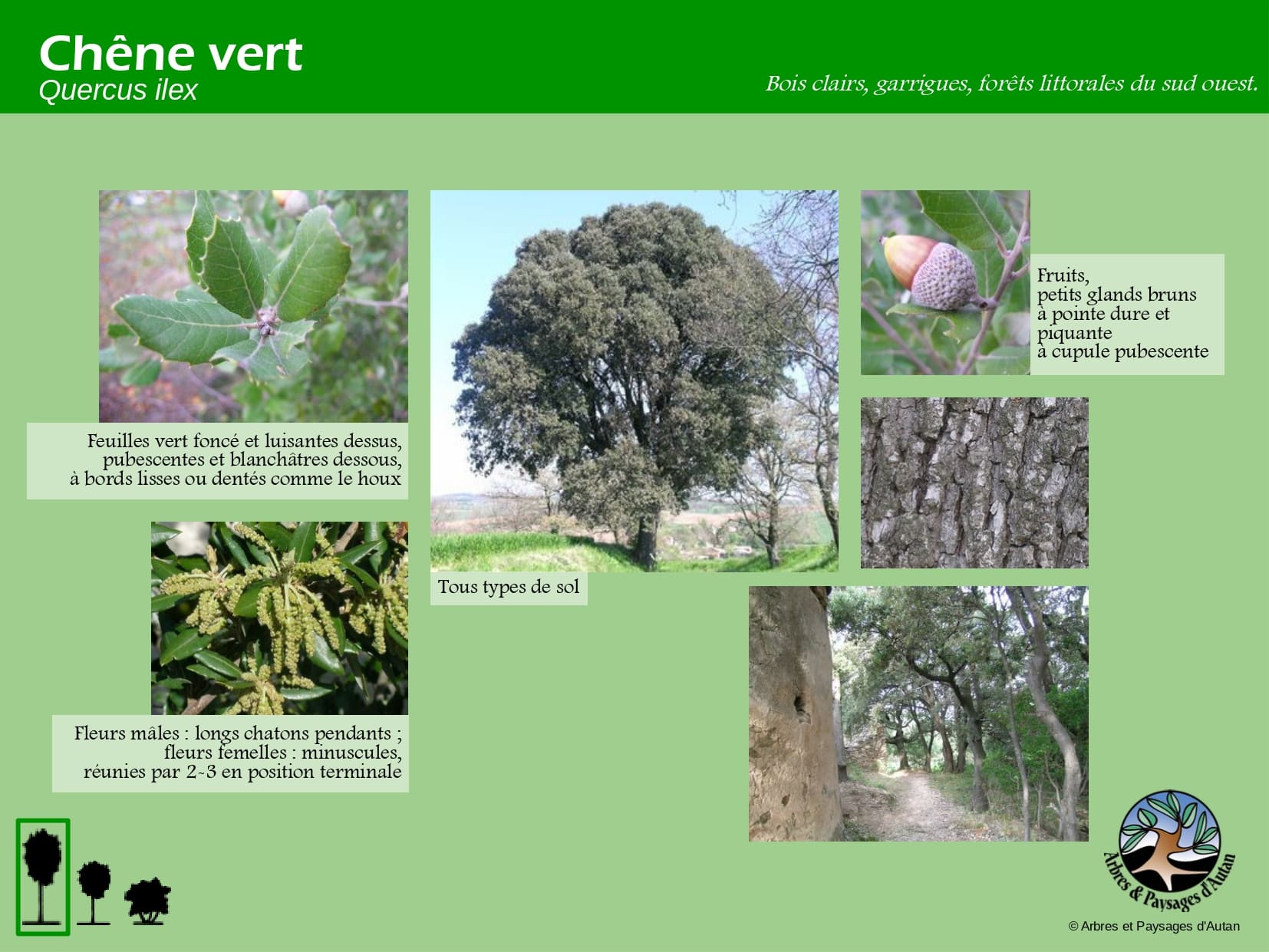 Chêne vert
Quercus ilex

Bois clairs, garrigues, forêts littorales du sud ouest.

Feuilles vert foncé et luisantes dessus, pubescentes et blanchâtres dessous, à bords lisses ou dentés comme le houx

Tous types de sol

Fruits, petits glands bruns à pointe dure et piquante à cupule pubescente

Fleurs mâles : longs chatons pendants ; fleurs femelles : minuscules, réunies par 2-3 en position terminale

Arbres & Paysages d'Autan

© Arbres et Paysages d'Autan